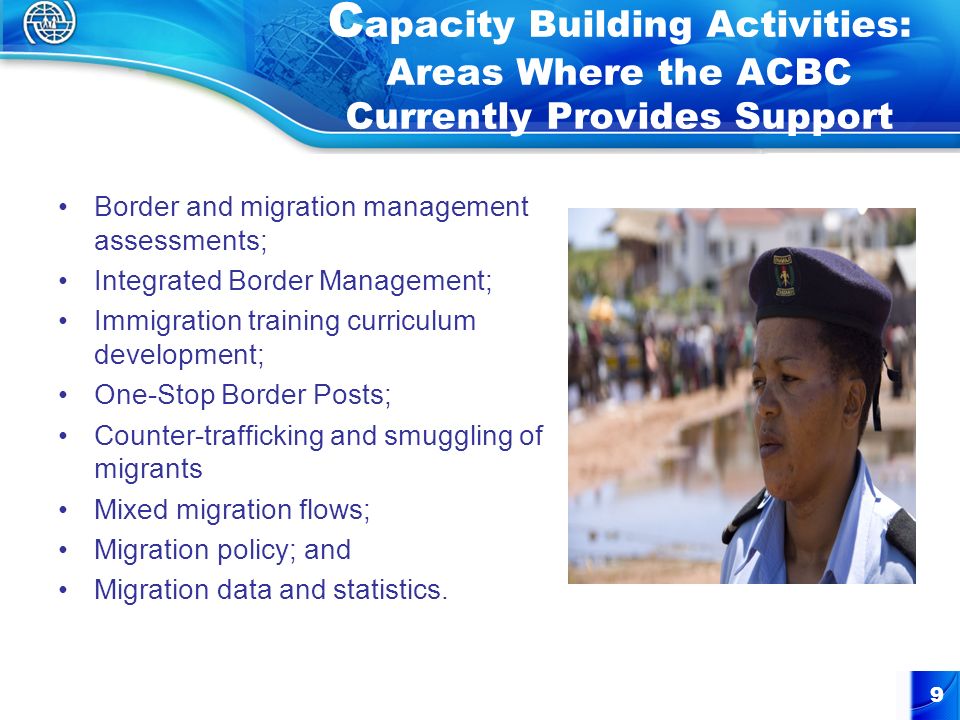 Capacity Building Activities: Areas Where the ACBC Currently Provides Support

• Border and migration management assessments;
• Integrated Border Management;
• Immigration training curriculum development;
• One-Stop Border Posts;
• Counter-trafficking and smuggling of migrants
• Mixed migration flows;
• Migration policy; and
• Migration data and statistics.

9